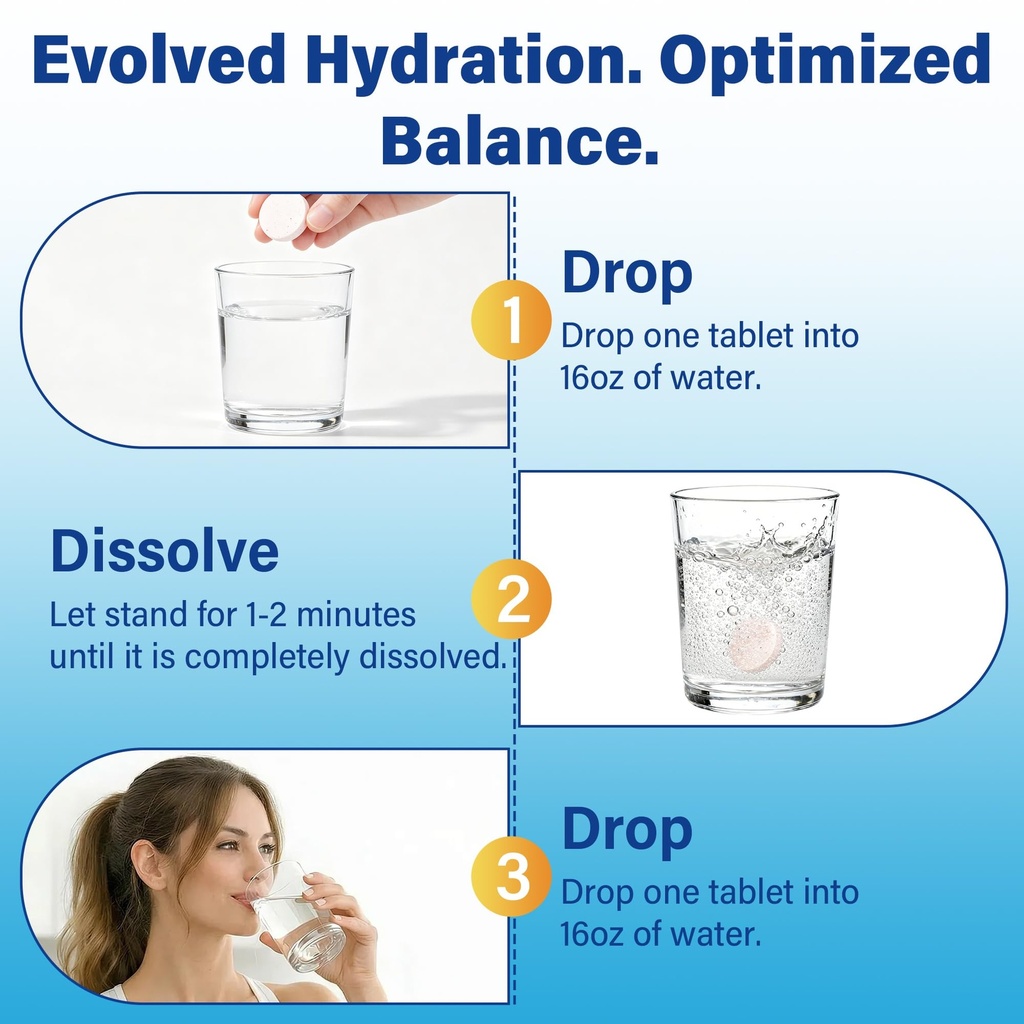 Evolved Hydration. Optimized Balance.

1
Drop
Drop one tablet into 16oz of water.

Dissolve
Let stand for 1-2 minutes until it is completely dissolved.
2

3
Drop
Drop one tablet into 16oz of water.